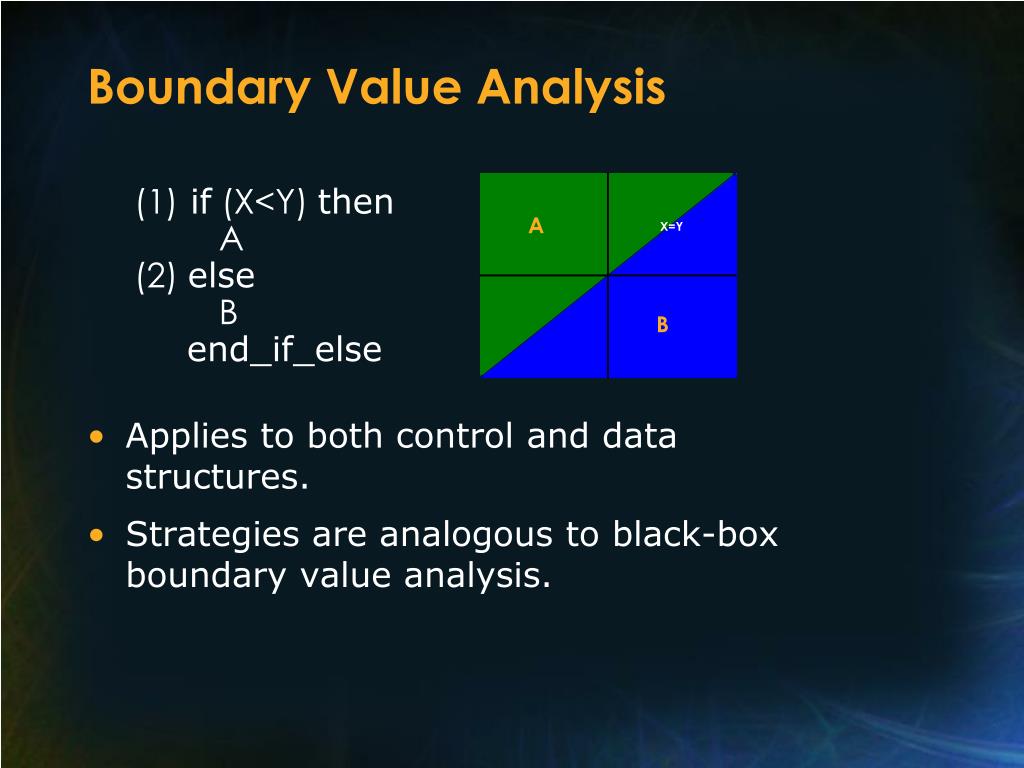 Boundary Value Analysis

(1) if (X<Y) then
A
(2) else
B
end_if_else

A

X=Y

B

• Applies to both control and data structures.
• Strategies are analogous to black-box boundary value analysis.